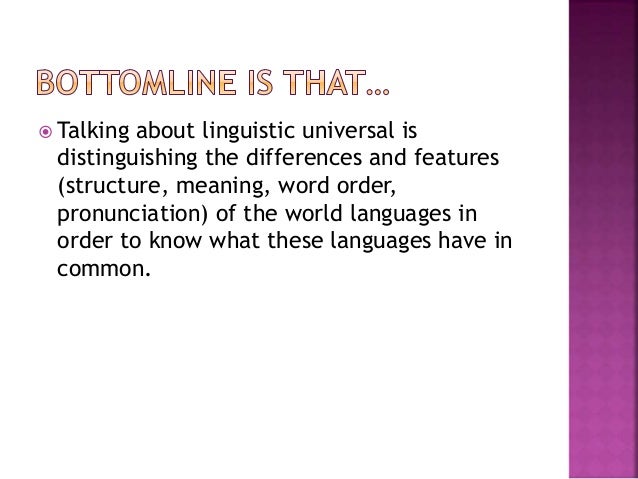 BOTTOMLINE IS THAT…

Talking about linguistic universal is distinguishing the differences and features (structure, meaning, word order, pronunciation) of the world languages in order to know what these languages have in common.